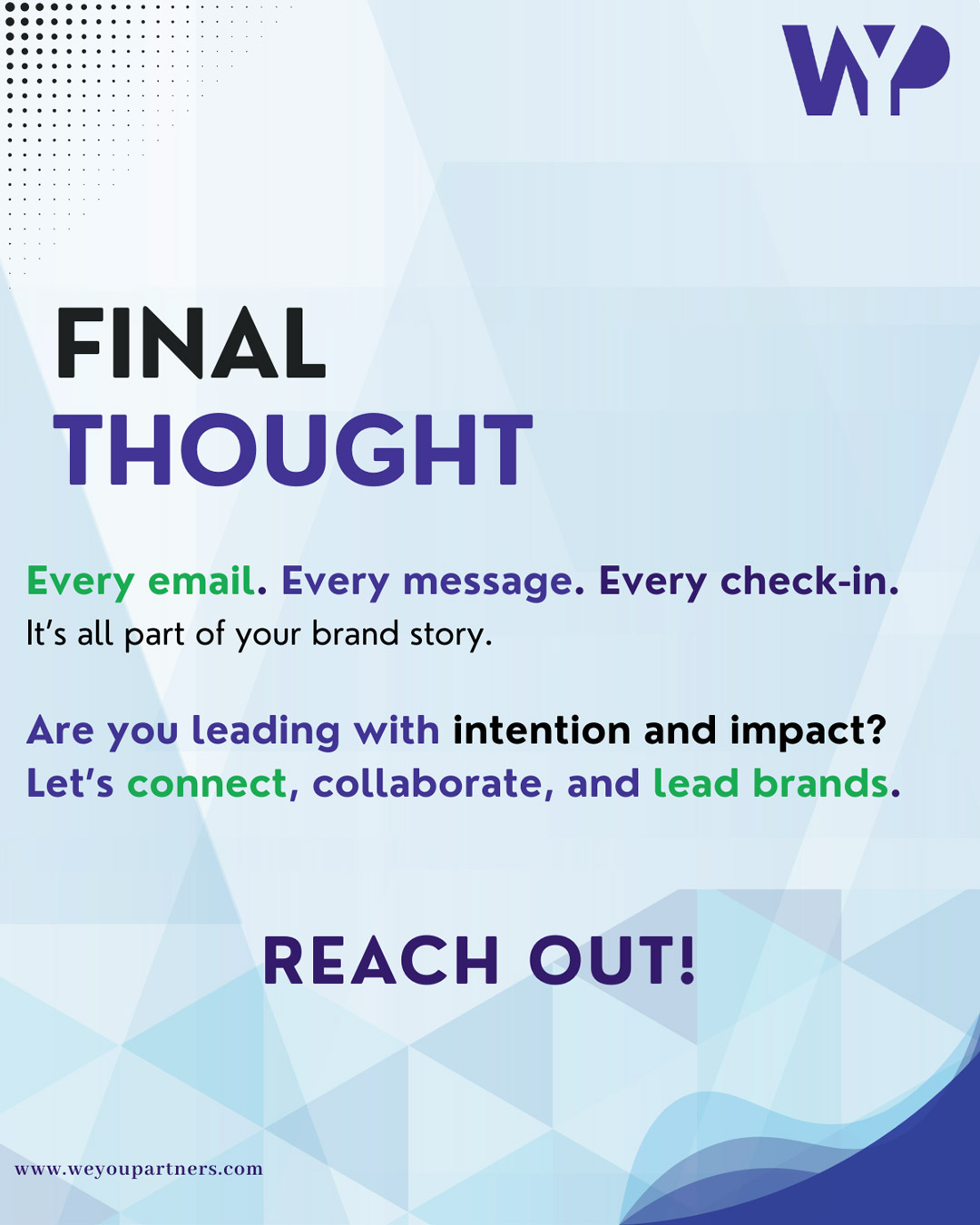 WYP

FINAL
THOUGHT

Every email. Every message. Every check-in.
It's all part of your brand story.

Are you leading with intention and impact?
Let's connect, collaborate, and lead brands.

REACH OUT!

www.weyoupartners.com